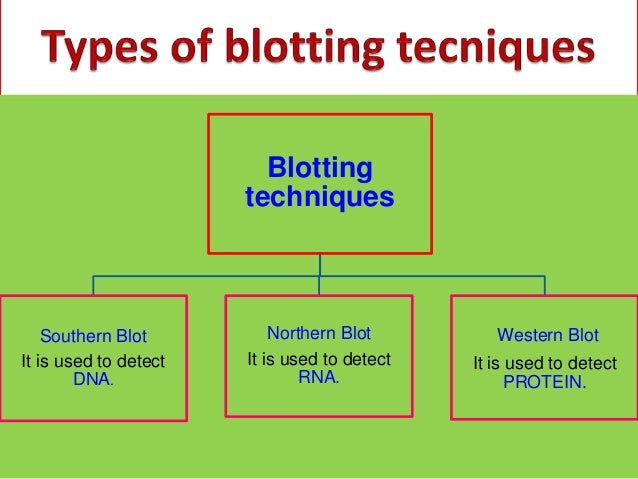 Types of blotting tecniques

Blotting techniques

Southern Blot
It is used to detect DNA.

Northern Blot
It is used to detect RNA.

Western Blot
It is used to detect PROTEIN.